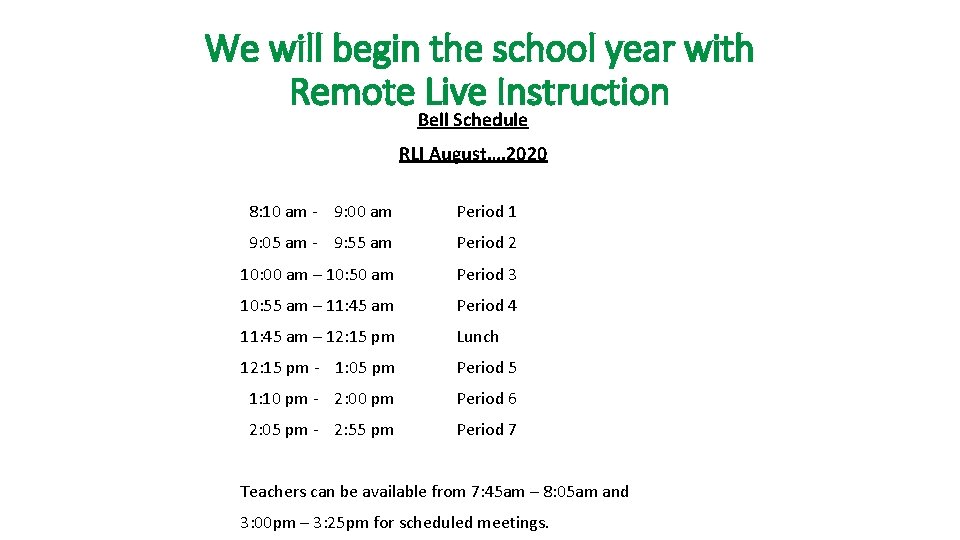 We will begin the school year with Remote Live Instruction

Bell Schedule

RLI August….2020

| | |
|---|---|
| 8:10 am - 9:00 am | Period 1 |
| 9:05 am - 9:55 am | Period 2 |
| 10:00 am – 10:50 am | Period 3 |
| 10:55 am – 11:45 am | Period 4 |
| 11:45 am – 12:15 pm | Lunch |
| 12:15 pm - 1:05 pm | Period 5 |
| 1:10 pm - 2:00 pm | Period 6 |
| 2:05 pm - 2:55 pm | Period 7 |

Teachers can be available from 7:45am – 8:05am and 3:00pm – 3:25pm for scheduled meetings.